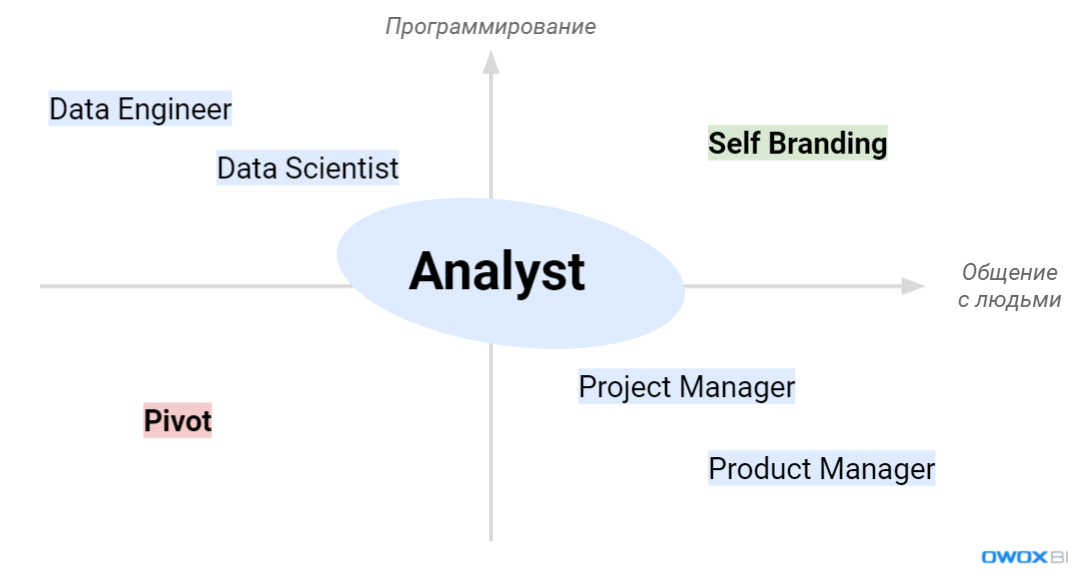 Программирование

Data Engineer

Data Scientist

Self Branding

Analyst

Общение с людьми

Project Manager

Pivot

Product Manager

OWOX BI